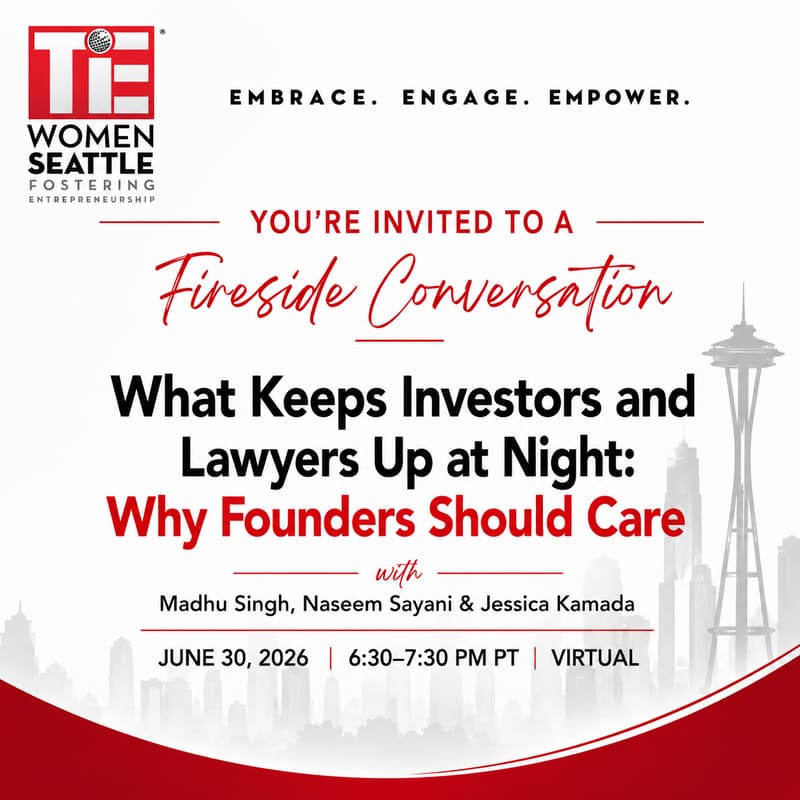 TiE®
WOMEN
SEATTLE
FOSTERING
ENTREPRENEURSHIP

EMBRACE. ENGAGE. EMPOWER.

YOU'RE INVITED TO A

Fireside Conversation

What Keeps Investors and Lawyers Up at Night:
Why Founders Should Care

with

Madhu Singh, Naseem Sayani & Jessica Kamada

JUNE 30, 2026 | 6:30–7:30 PM PT | VIRTUAL